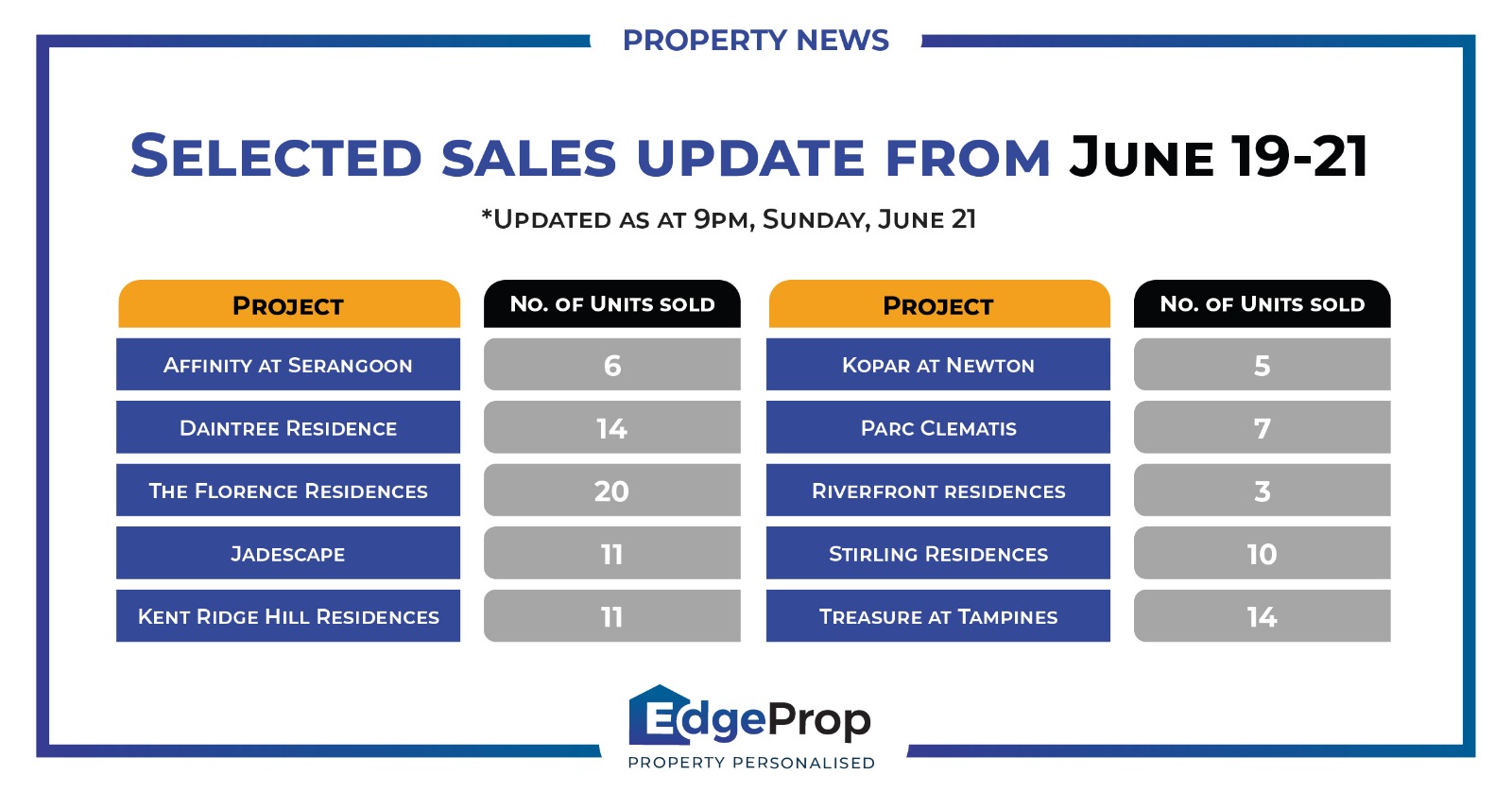 PROPERTY NEWS

SELECTED SALES UPDATE FROM JUNE 19-21

*UPDATED AS AT 9PM, SUNDAY, JUNE 21

| PROJECT | NO. OF UNITS SOLD |
|---|---|
| AFFINITY AT SERANGOON | 6 |
| DAINTREE RESIDENCE | 14 |
| THE FLORENCE RESIDENCES | 20 |
| JADESCAPE | 11 |
| KENT RIDGE HILL RESIDENCES | 11 |

| PROJECT | NO. OF UNITS SOLD |
|---|---|
| KOPAR AT NEWTON | 5 |
| PARC CLEMATIS | 7 |
| RIVERFRONT RESIDENCES | 3 |
| STIRLING RESIDENCES | 10 |
| TREASURE AT TAMPINES | 14 |

EdgeProp
PROPERTY PERSONALISED